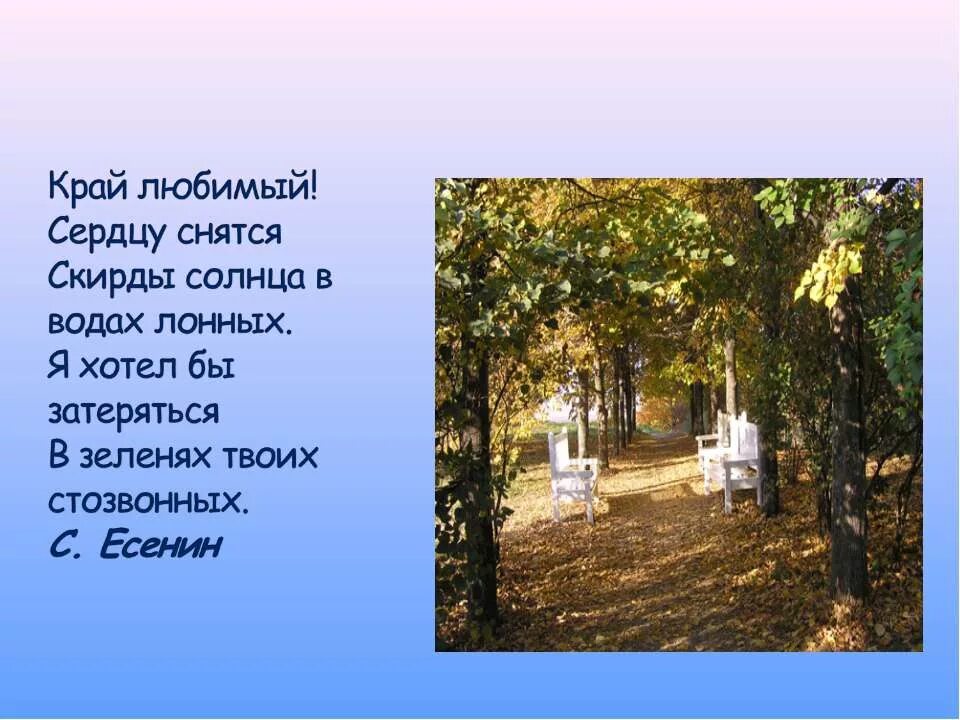 Край любимый!
Сердцу снятся
Скирды солнца в
водах лонных.
Я хотел бы
затеряться
В зеленях твоих
стозвонных.
С. Есенин